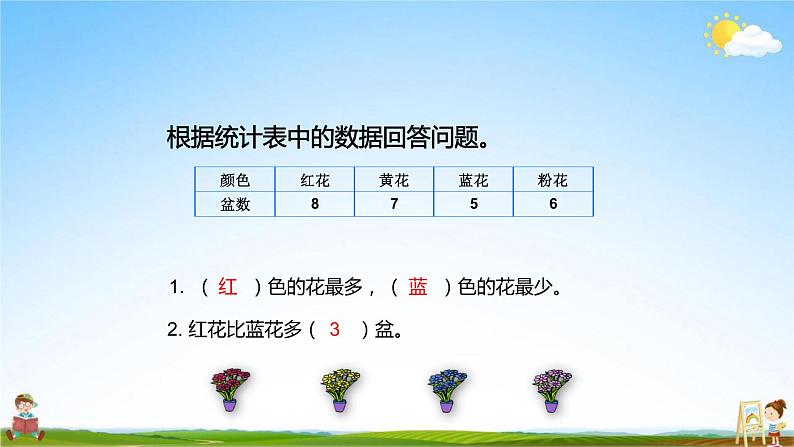 根据统计表中的数据回答问题。

| 颜色 | 红花 | 黄花 | 蓝花 | 粉花 |
|---|---|---|---|---|
| 盆数 | 8 | 7 | 5 | 6 |

1. （ 红 ）色的花最多，（ 蓝 ）色的花最少。

2. 红花比蓝花多（ 3 ）盆。